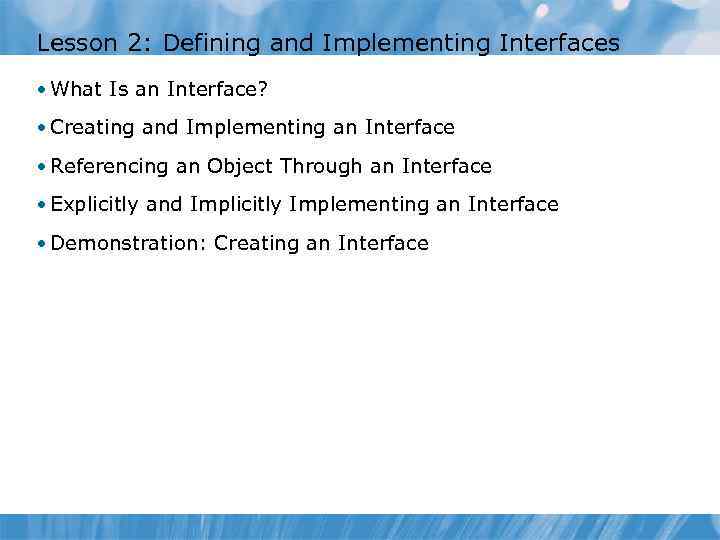 Lesson 2: Defining and Implementing Interfaces

• What Is an Interface?

• Creating and Implementing an Interface

• Referencing an Object Through an Interface

• Explicitly and Implicitly Implementing an Interface

• Demonstration: Creating an Interface